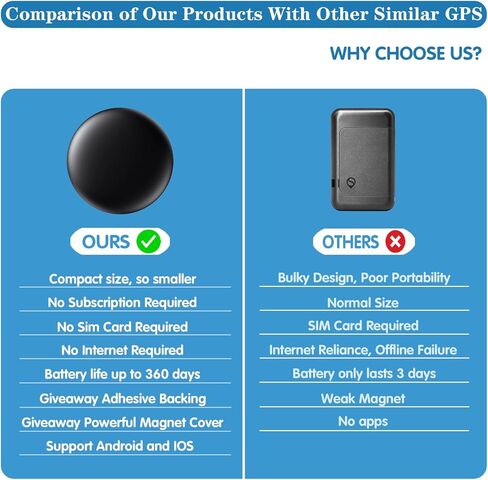 Comparison of Our Products With Other Similar GPS

WHY CHOOSE US?

OURS

Compact size, so smaller
No Subscription Required
No Sim Card Required
No Internet Required
Battery life up to 360 days
Giveaway Adhesive Backing
Giveaway Powerful Magnet Cover
Support Android and IOS

OTHERS

Bulky Design, Poor Portability
Normal Size
SIM Card Required
Internet Reliance, Offline Failure
Battery only lasts 3 days
Weak Magnet
No apps